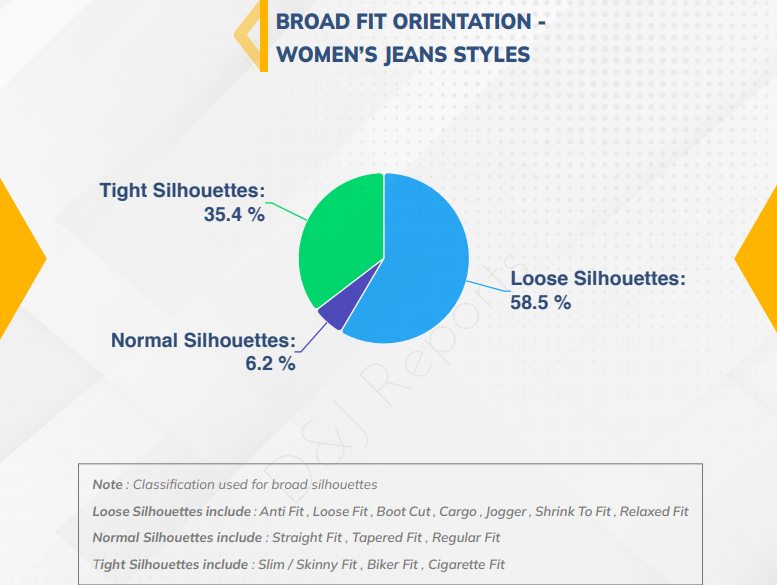 BROAD FIT ORIENTATION - WOMEN'S JEANS STYLES

Tight Silhouettes: 35.4 %

Loose Silhouettes: 58.5 %

Normal Silhouettes: 6.2 %

D&J Reports

Note : Classification used for broad silhouettes

Loose Silhouettes include : Anti Fit , Loose Fit , Boot Cut , Cargo , Jogger , Shrink To Fit , Relaxed Fit

Normal Silhouettes include : Straight Fit , Tapered Fit , Regular Fit

Tight Silhouettes include : Slim / Skinny Fit , Biker Fit , Cigarette Fit